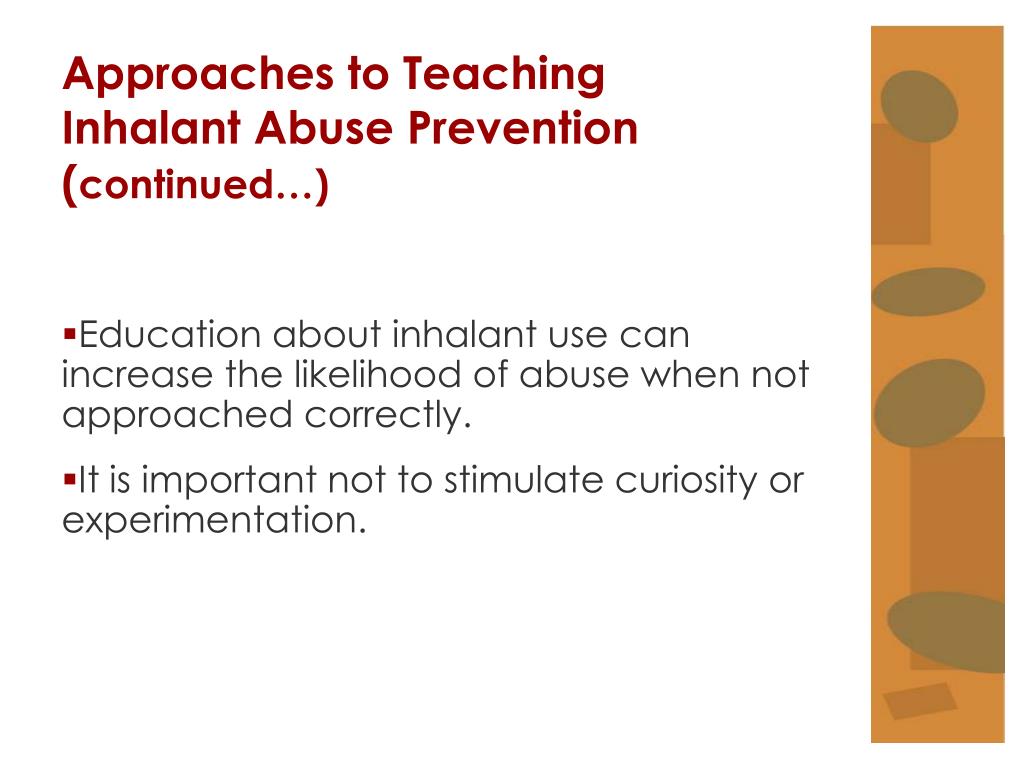 Approaches to Teaching Inhalant Abuse Prevention (continued…)

▪Education about inhalant use can increase the likelihood of abuse when not approached correctly.

▪It is important not to stimulate curiosity or experimentation.